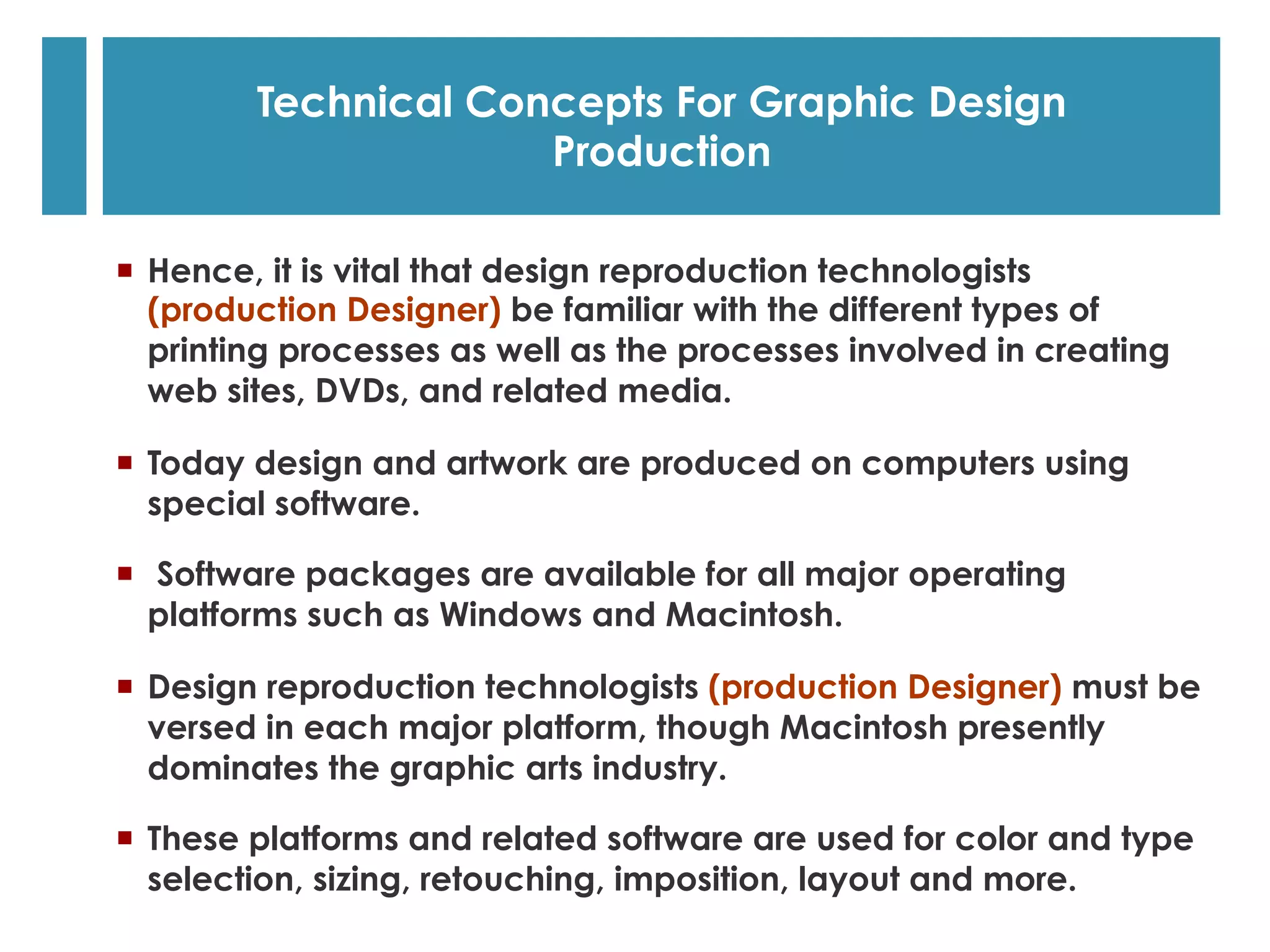 Technical Concepts For Graphic Design Production

▪ Hence, it is vital that design reproduction technologists (production Designer) be familiar with the different types of printing processes as well as the processes involved in creating web sites, DVDs, and related media.

▪ Today design and artwork are produced on computers using special software.

▪ Software packages are available for all major operating platforms such as Windows and Macintosh.

▪ Design reproduction technologists (production Designer) must be versed in each major platform, though Macintosh presently dominates the graphic arts industry.

▪ These platforms and related software are used for color and type selection, sizing, retouching, imposition, layout and more.